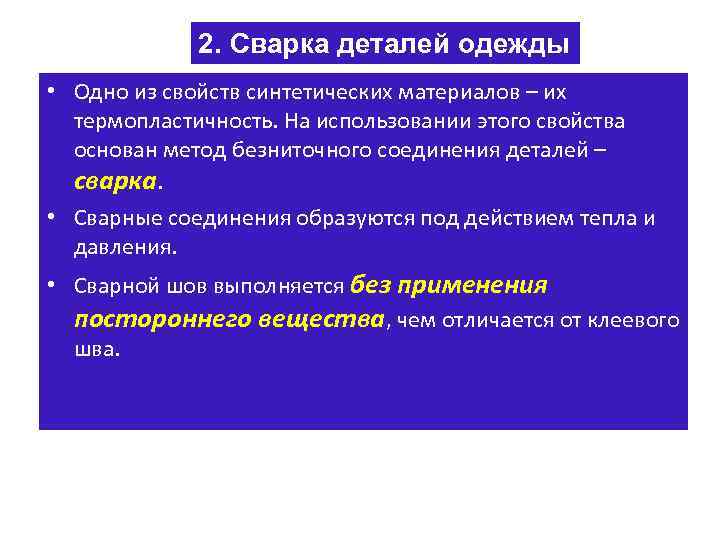 2. Сварка деталей одежды

• Одно из свойств синтетических материалов – их термопластичность. На использовании этого свойства основан метод безниточного соединения деталей – сварка.

• Сварные соединения образуются под действием тепла и давления.

• Сварной шов выполняется без применения постороннего вещества, чем отличается от клеевого шва.